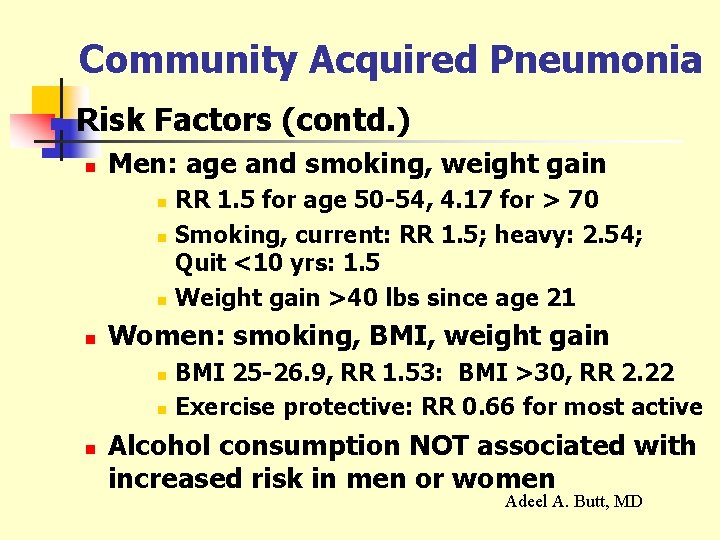 Community Acquired Pneumonia

Risk Factors (contd.)

- Men: age and smoking, weight gain
  - RR 1.5 for age 50-54, 4.17 for > 70
  - Smoking, current: RR 1.5; heavy: 2.54; Quit <10 yrs: 1.5
  - Weight gain >40 lbs since age 21
- Women: smoking, BMI, weight gain
  - BMI 25-26.9, RR 1.53: BMI >30, RR 2.22
  - Exercise protective: RR 0.66 for most active
- Alcohol consumption NOT associated with increased risk in men or women

Adeel A. Butt, MD